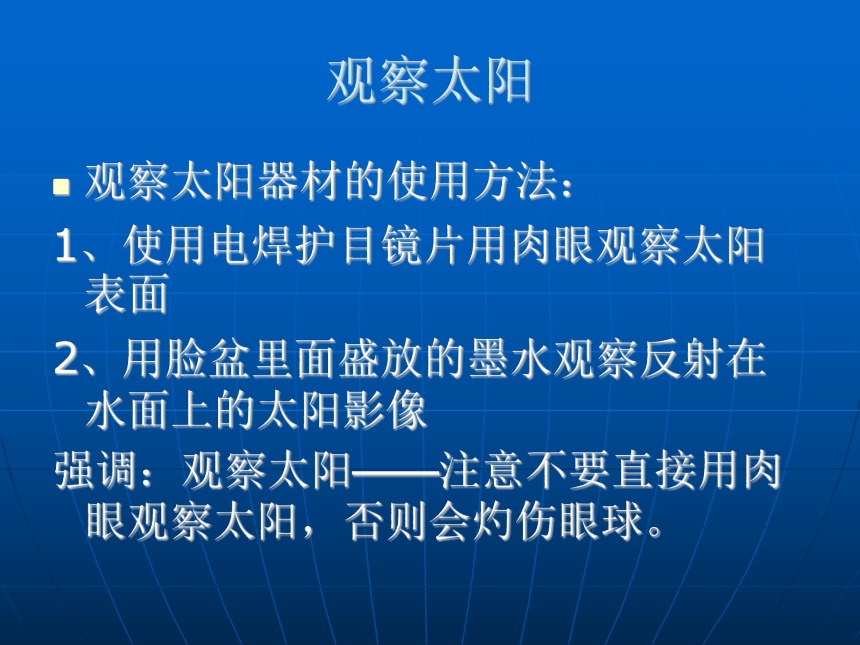 观察太阳

观察太阳器材的使用方法：

1、使用电焊护目镜片用肉眼观察太阳表面

2、用脸盆里面盛放的墨水观察反射在水面上的太阳影像

强调：观察太阳——注意不要直接用肉眼观察太阳，否则会灼伤眼球。